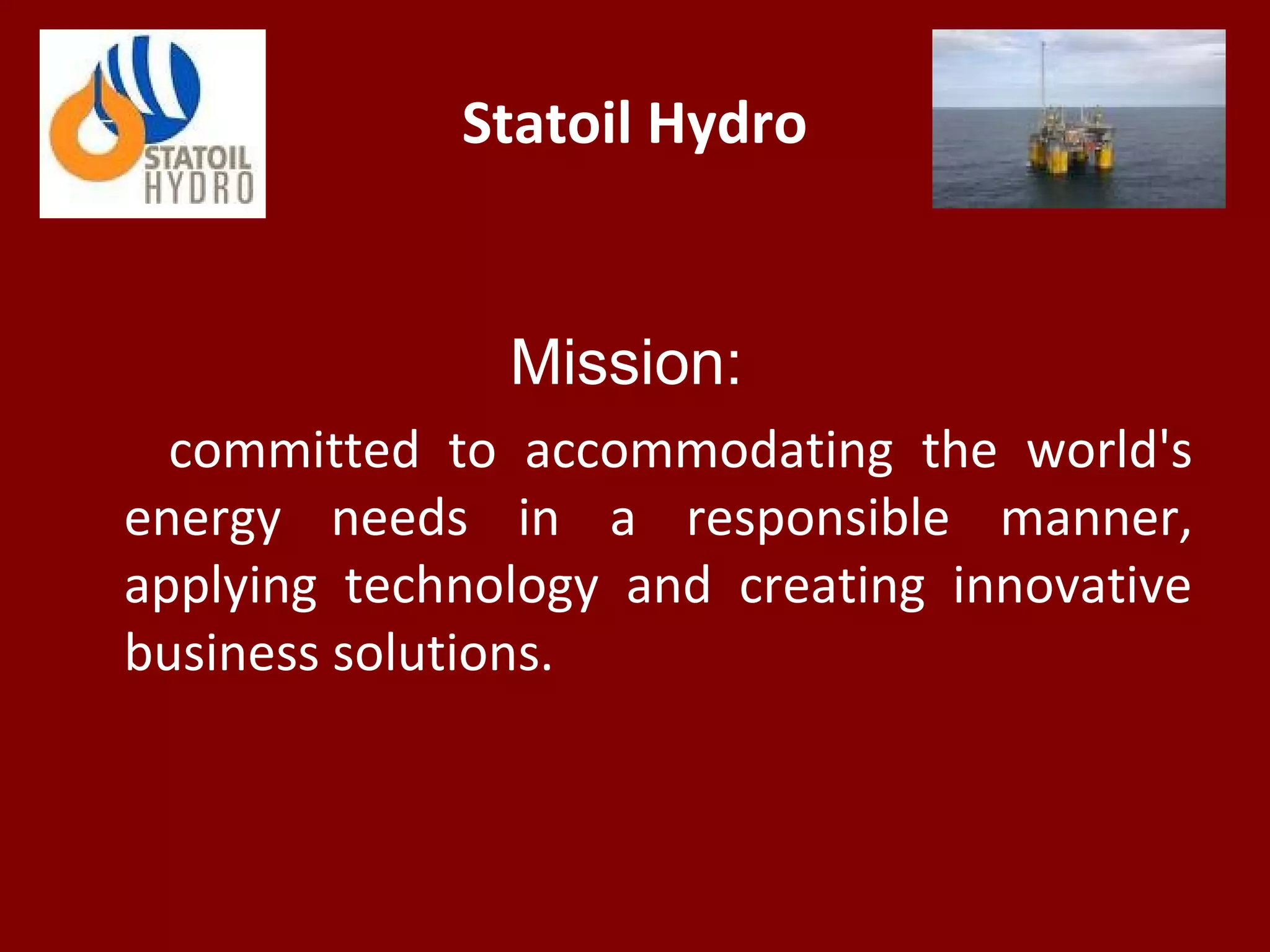 STATOIL HYDRO

Statoil Hydro

Mission:

committed to accommodating the world's energy needs in a responsible manner, applying technology and creating innovative business solutions.